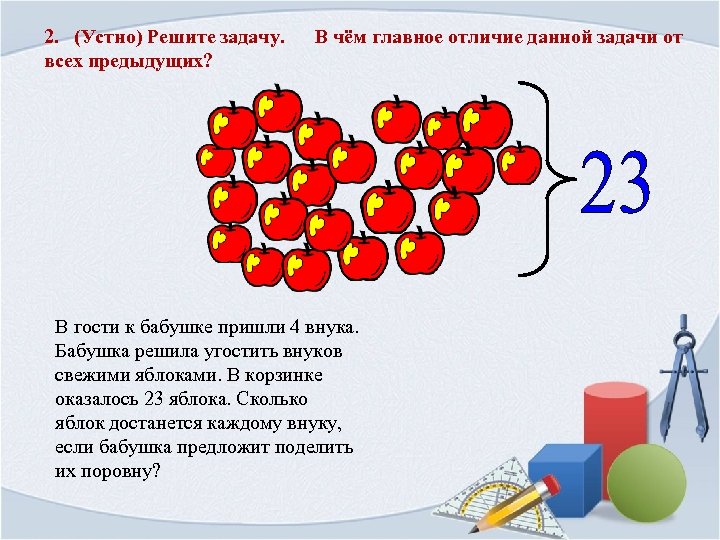 2. (Устно) Решите задачу. В чём главное отличие данной задачи от всех предыдущих?

23

В гости к бабушке пришли 4 внука. Бабушка решила угостить внуков свежими яблоками. В корзинке оказалось 23 яблока. Сколько яблок достанется каждому внуку, если бабушка предложит поделить их поровну?